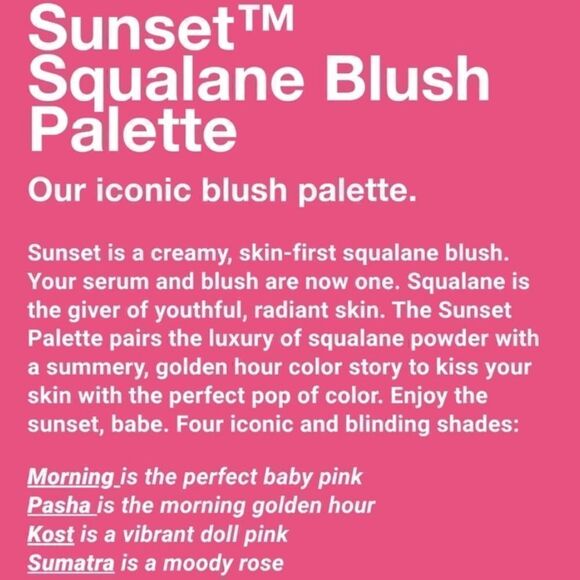 Sunset™ Squalane Blush Palette

Our iconic blush palette.

Sunset is a creamy, skin-first squalane blush. Your serum and blush are now one. Squalane is the giver of youthful, radiant skin. The Sunset Palette pairs the luxury of squalane powder with a summery, golden hour color story to kiss your skin with the perfect pop of color. Enjoy the sunset, babe. Four iconic and blinding shades:

Morning is the perfect baby pink
Pasha is the morning golden hour
Kost is a vibrant doll pink
Sumatra is a moody rose